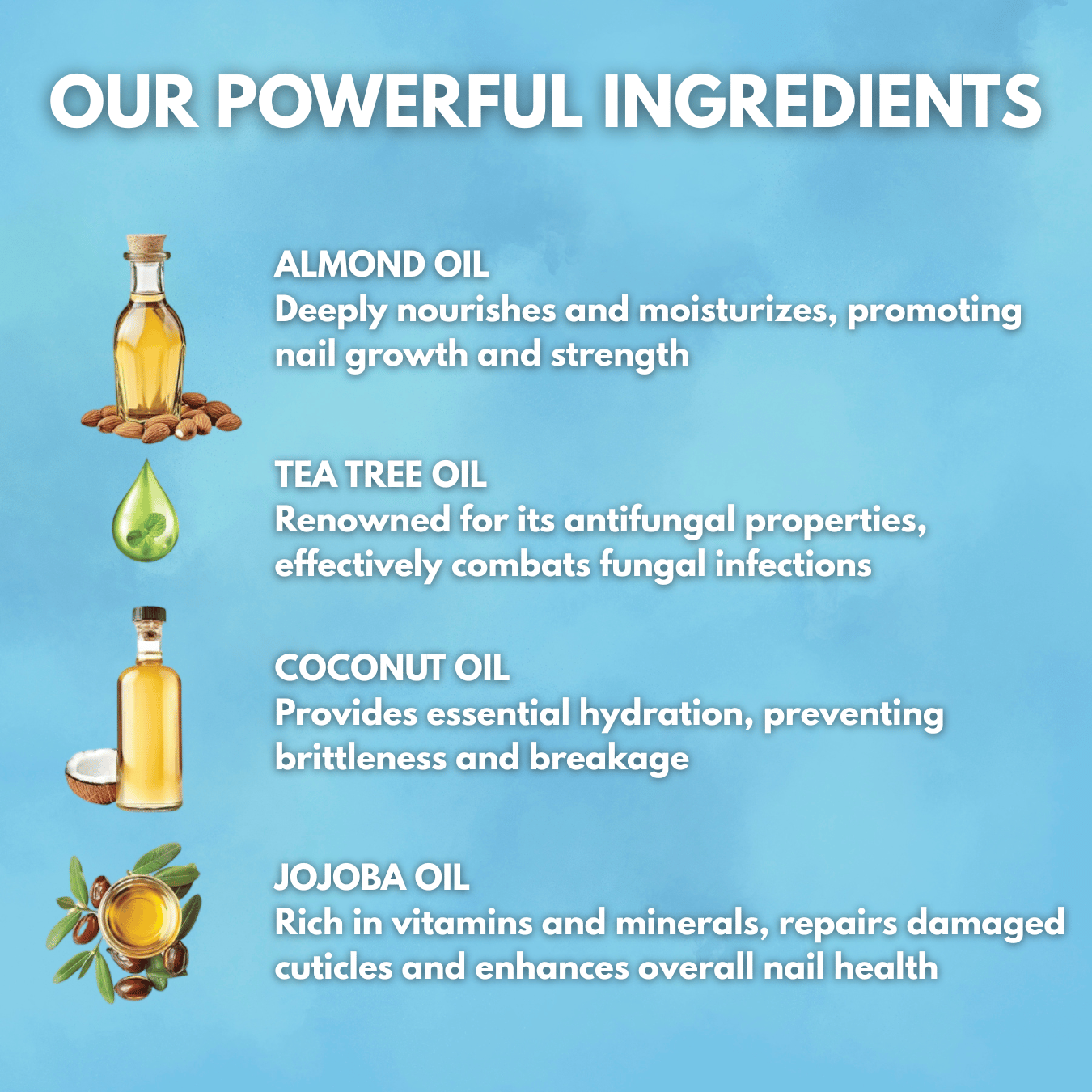 OUR POWERFUL INGREDIENTS

ALMOND OIL
Deeply nourishes and moisturizes, promoting nail growth and strength

TEA TREE OIL
Renowned for its antifungal properties, effectively combats fungal infections

COCONUT OIL
Provides essential hydration, preventing brittleness and breakage

JOJOBA OIL
Rich in vitamins and minerals, repairs damaged cuticles and enhances overall nail health